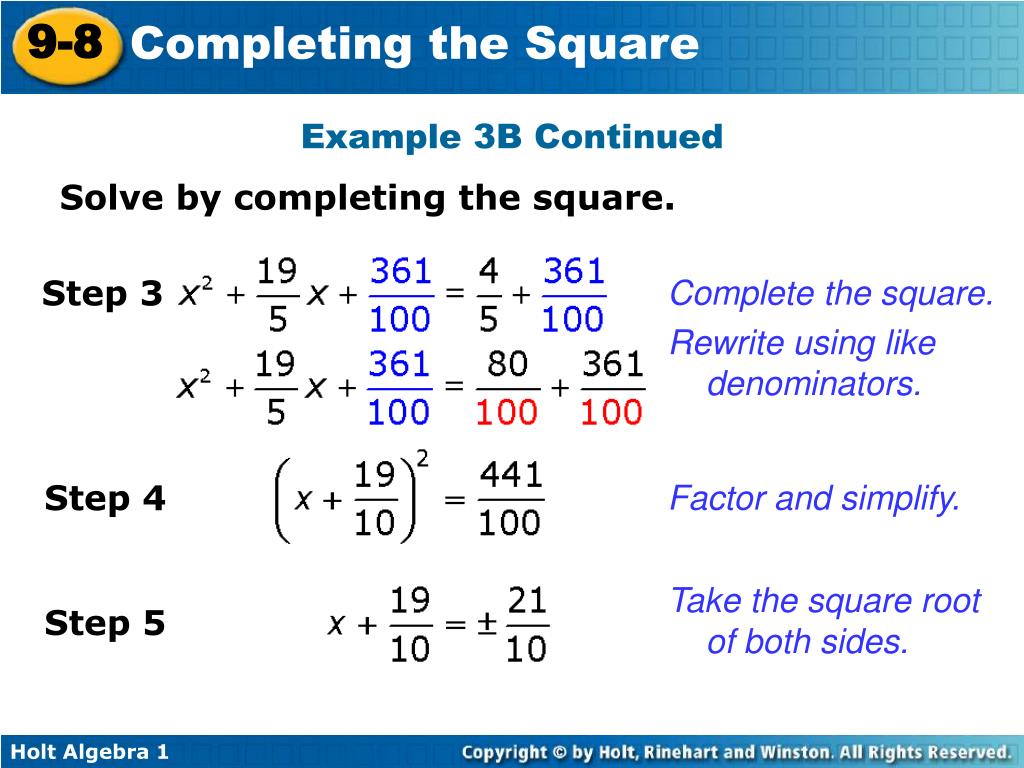 9-8 Completing the Square

Example 3B Continued

Solve by completing the square.

Step 3 $x^2 + \frac{19}{5}x + \frac{361}{100} = \frac{4}{5} + \frac{361}{100}$ Complete the square.

$x^2 + \frac{19}{5}x + \frac{361}{100} = \frac{80}{100} + \frac{361}{100}$ Rewrite using like denominators.

Step 4 $\left(x + \frac{19}{10}\right)^2 = \frac{441}{100}$ Factor and simplify.

Step 5 $x + \frac{19}{10} = \pm\frac{21}{10}$ Take the square root of both sides.

Holt Algebra 1

Copyright © by Holt, Rinehart and Winston. All Rights Reserved.